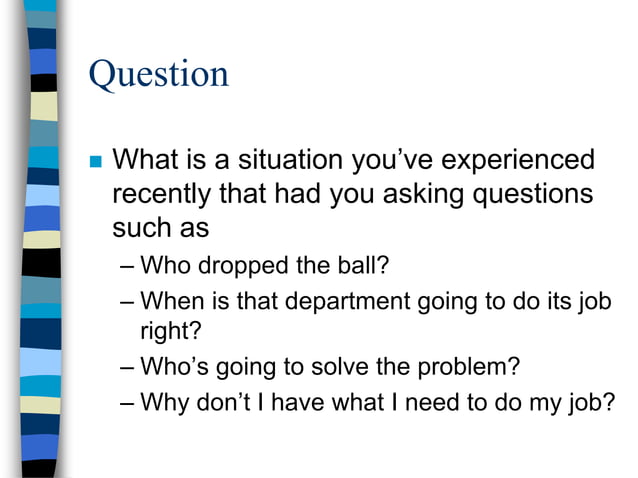 Question

■ What is a situation you've experienced recently that had you asking questions such as

– Who dropped the ball?

– When is that department going to do its job right?

– Who's going to solve the problem?

– Why don't I have what I need to do my job?